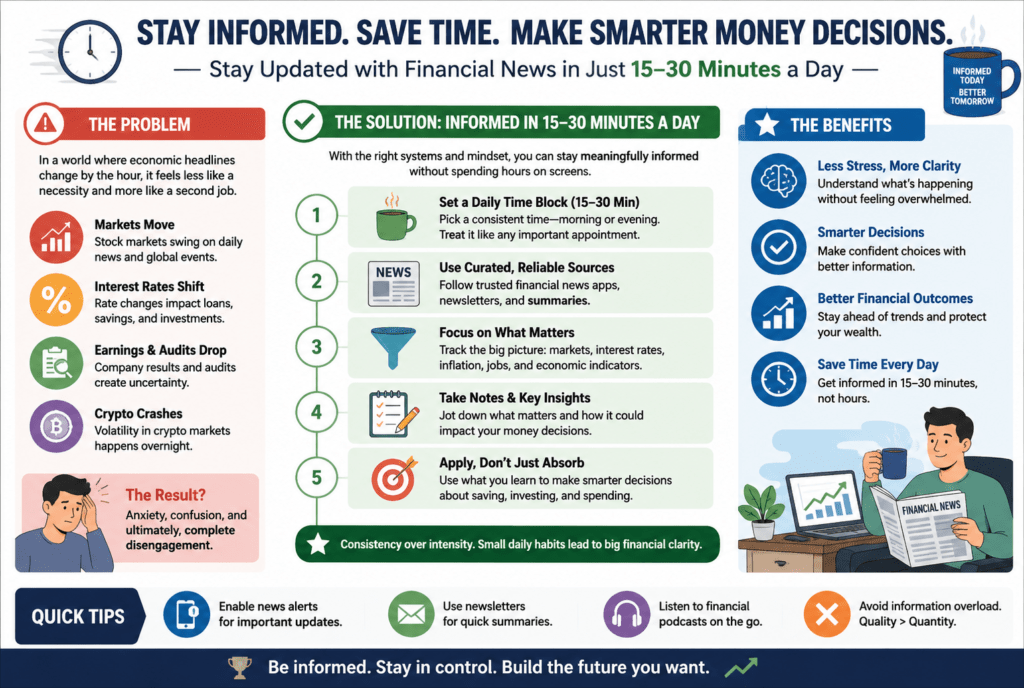 STAY INFORMED. SAVE TIME. MAKE SMARTER MONEY DECISIONS.

— Stay Updated with Financial News in Just 15–30 Minutes a Day —

INFORMED TODAY BETTER TOMORROW

THE PROBLEM

In a world where economic headlines change by the hour, it feels less like a necessity and more like a second job.

Markets Move
Stock markets swing on daily news and global events.

Interest Rates Shift
Rate changes impact loans, savings, and investments.

Earnings & Audits Drop
Company results and audits create uncertainty.

Crypto Crashes
Volatility in crypto markets happens overnight.

The Result?
Anxiety, confusion, and ultimately, complete disengagement.

THE SOLUTION: INFORMED IN 15–30 MINUTES A DAY

With the right systems and mindset, you can stay meaningfully informed without spending hours on screens.

1 Set a Daily Time Block (15–30 Min)
Pick a consistent time—morning or evening. Treat it like any important appointment.

2 NEWS Use Curated, Reliable Sources
Follow trusted financial news apps, newsletters, and summaries.

3 Focus on What Matters
Track the big picture: markets, interest rates, inflation, jobs, and economic indicators.

4 Take Notes & Key Insights
Jot down what matters and how it could impact your money decisions.

5 Apply, Don't Just Absorb
Use what you learn to make smarter decisions about saving, investing, and spending.

Consistency over intensity. Small daily habits lead to big financial clarity.

THE BENEFITS

Less Stress, More Clarity
Understand what's happening without feeling overwhelmed.

Smarter Decisions
Make confident choices with better information.

Better Financial Outcomes
Stay ahead of trends and protect your wealth.

Save Time Every Day
Get informed in 15–30 minutes, not hours.

FINANCIAL NEWS

QUICK TIPS

Enable news alerts for important updates.

Use newsletters for quick summaries.

Listen to financial podcasts on the go.

Avoid information overload. Quality > Quantity.

Be informed. Stay in control. Build the future you want.